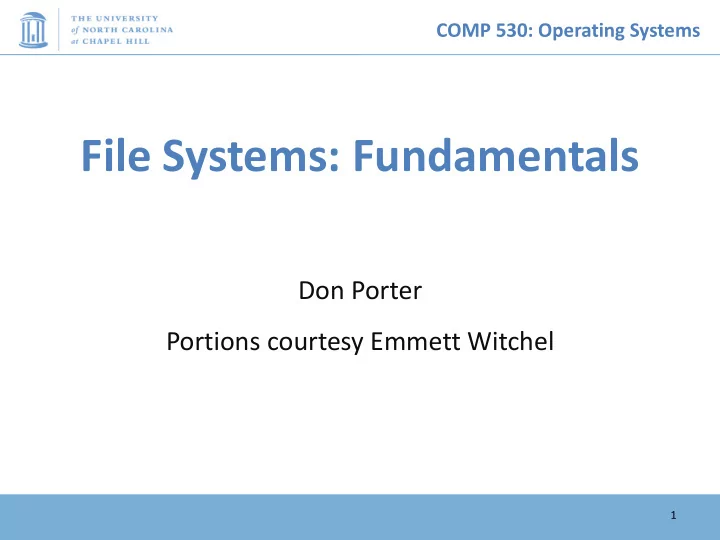 THE UNIVERSITY
of NORTH CAROLINA
at CHAPEL HILL

COMP 530: Operating Systems

File Systems: Fundamentals

Don Porter

Portions courtesy Emmett Witchel

1